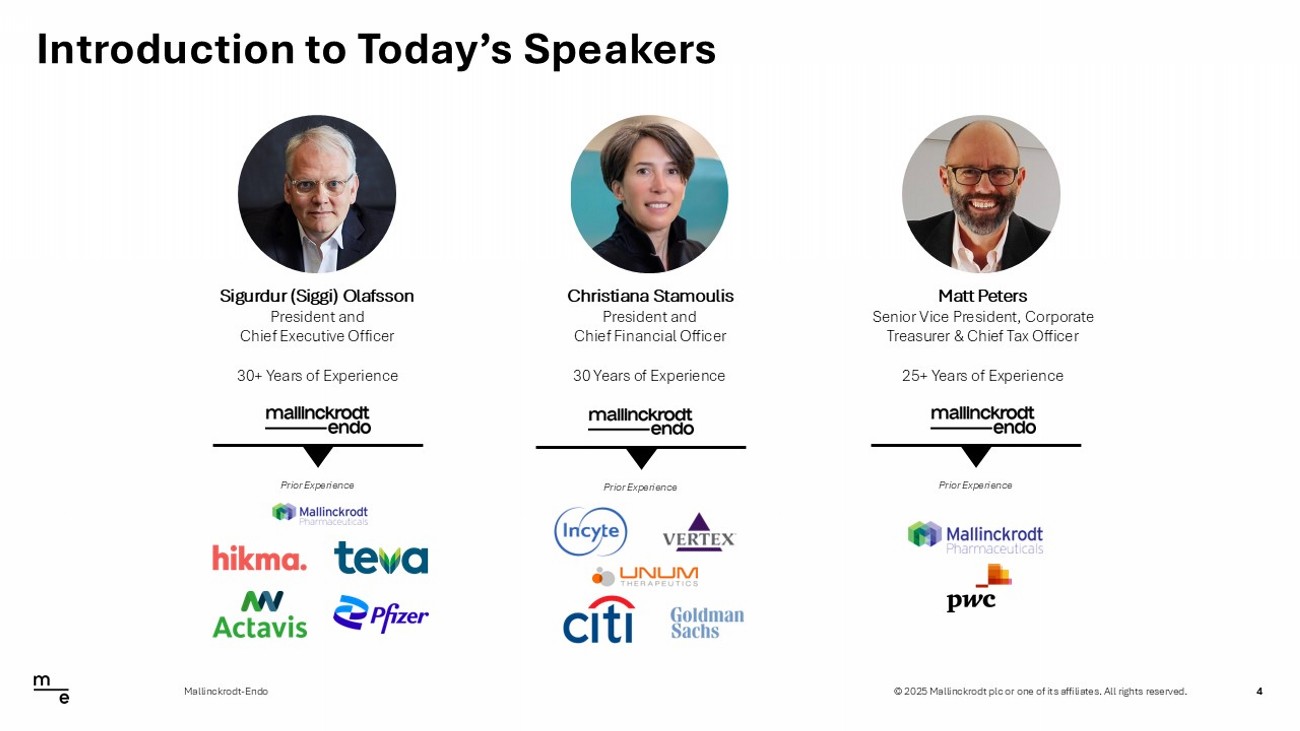 Introduction to Today's Speakers

Sigurdur (Siggi) Olafsson
President and
Chief Executive Officer

30+ Years of Experience

mallinckrodt endo

Prior Experience

Mallinckrodt Pharmaceuticals

hikma.

teva

Actavis

Pfizer

Christiana Stamoulis
President and
Chief Financial Officer

30 Years of Experience

mallinckrodt endo

Prior Experience

Incyte

VERTEX

UNUM THERAPEUTICS

citi

Goldman Sachs

Matt Peters
Senior Vice President, Corporate
Treasurer & Chief Tax Officer

25+ Years of Experience

mallinckrodt endo

Prior Experience

Mallinckrodt Pharmaceuticals

pwc

m e

Mallinckrodt-Endo

© 2025 Mallinckrodt plc or one of its affiliates. All rights reserved.

4